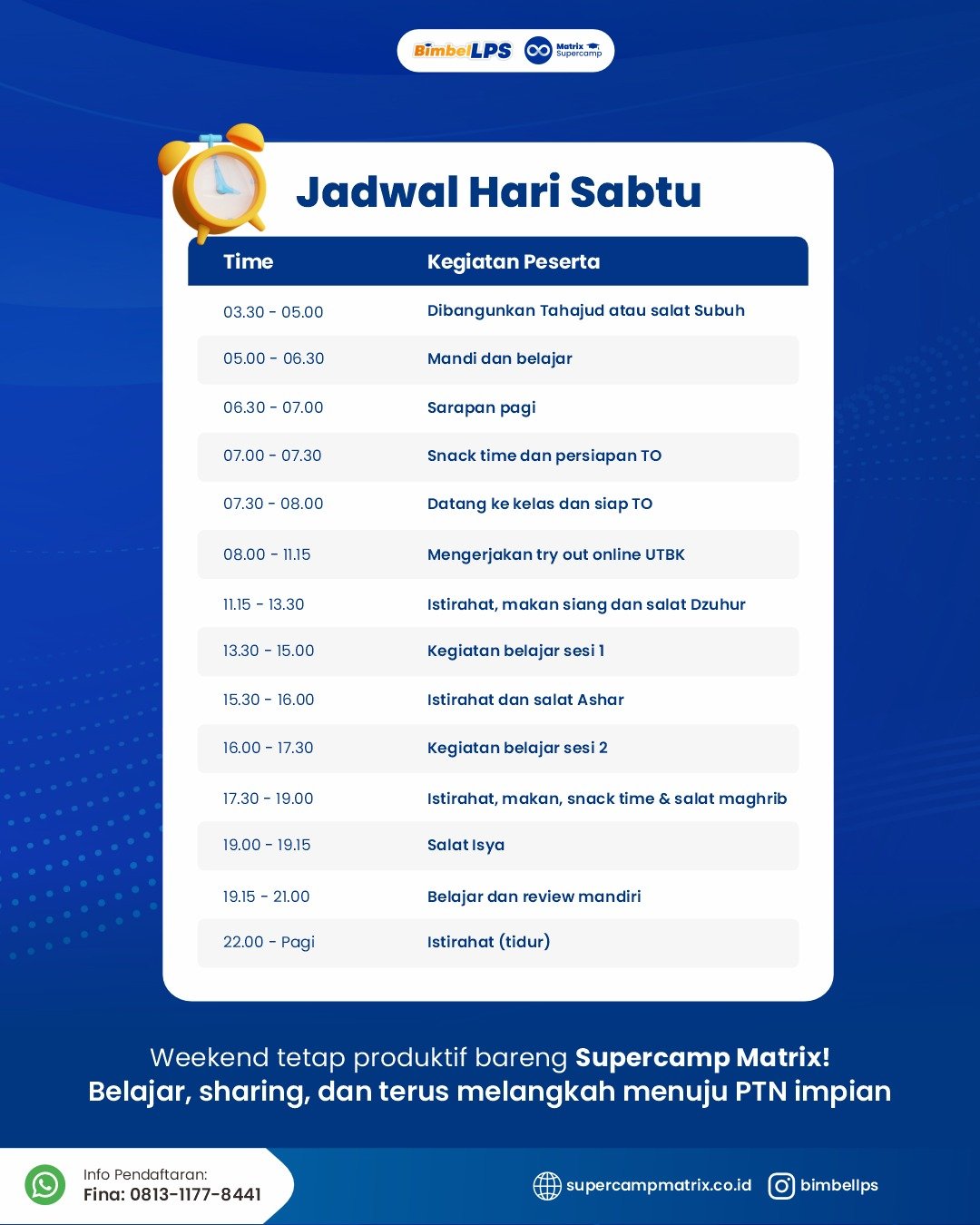 BimbelLPS Matrix Supercamp

Jadwal Hari Sabtu

| Time | Kegiatan Peserta |
|---|---|
| 03.30 - 05.00 | Dibangunkan Tahajud atau salat Subuh |
| 05.00 - 06.30 | Mandi dan belajar |
| 06.30 - 07.00 | Sarapan pagi |
| 07.00 - 07.30 | Snack time dan persiapan TO |
| 07.30 - 08.00 | Datang ke kelas dan siap TO |
| 08.00 - 11.15 | Mengerjakan try out online UTBK |
| 11.15 - 13.30 | Istirahat, makan siang dan salat Dzuhur |
| 13.30 - 15.00 | Kegiatan belajar sesi 1 |
| 15.30 - 16.00 | Istirahat dan salat Ashar |
| 16.00 - 17.30 | Kegiatan belajar sesi 2 |
| 17.30 - 19.00 | Istirahat, makan, snack time & salat maghrib |
| 19.00 - 19.15 | Salat Isya |
| 19.15 - 21.00 | Belajar dan review mandiri |
| 22.00 - Pagi | Istirahat (tidur) |

Weekend tetap produktif bareng Supercamp Matrix!
Belajar, sharing, dan terus melangkah menuju PTN impian

Info Pendaftaran:
Fina: 0813-1177-8441

supercampmatrix.co.id bimbellps